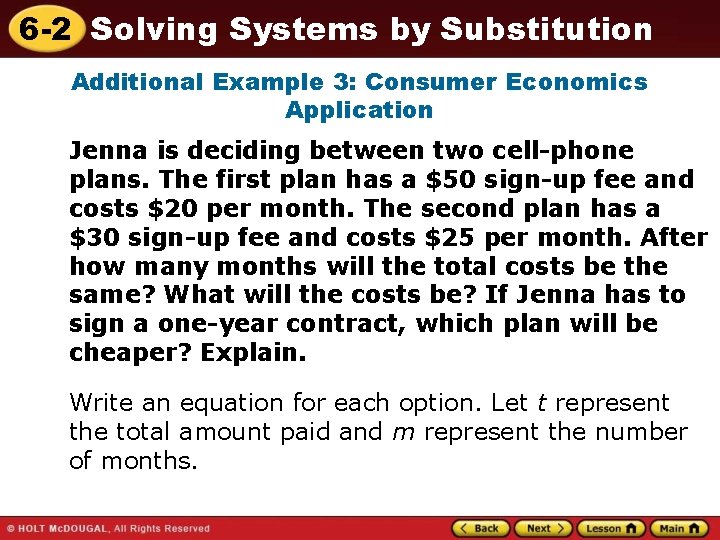 6-2 Solving Systems by Substitution

Additional Example 3: Consumer Economics Application

Jenna is deciding between two cell-phone plans. The first plan has a \$50 sign-up fee and costs \$20 per month. The second plan has a \$30 sign-up fee and costs \$25 per month. After how many months will the total costs be the same? What will the costs be? If Jenna has to sign a one-year contract, which plan will be cheaper? Explain.

Write an equation for each option. Let $t$ represent the total amount paid and $m$ represent the number of months.

© HOLT McDOUGAL, All Rights Reserved

Back Next Lesson Main